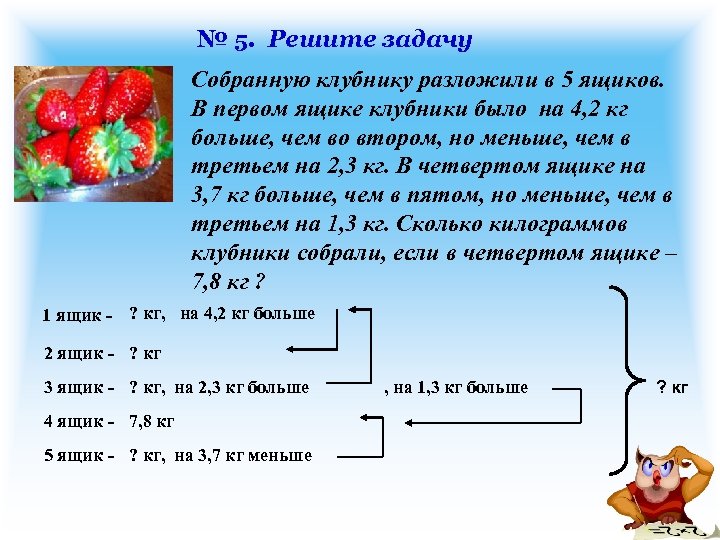 № 5. Решите задачу

Собранную клубнику разложили в 5 ящиков. В первом ящике клубники было на 4,2 кг больше, чем во втором, но меньше, чем в третьем на 2,3 кг. В четвертом ящике на 3,7 кг больше, чем в пятом, но меньше, чем в третьем на 1,3 кг. Сколько килограммов клубники собрали, если в четвертом ящике – 7,8 кг ?

1 ящик - ? кг, на 4,2 кг больше

2 ящик - ? кг

3 ящик - ? кг, на 2,3 кг больше , на 1,3 кг больше

4 ящик - 7,8 кг

5 ящик - ? кг, на 3,7 кг меньше

? кг